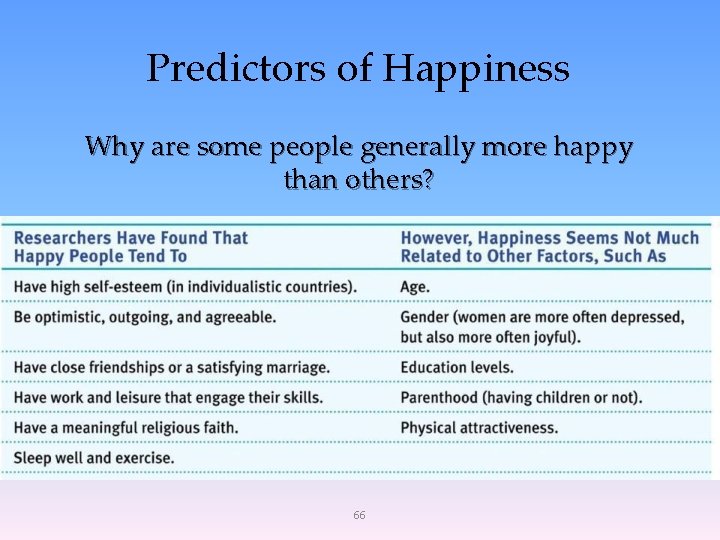 Predictors of Happiness

Why are some people generally more happy than others?

| Researchers Have Found That Happy People Tend To | However, Happiness Seems Not Much Related to Other Factors, Such As |
|---|---|
| Have high self-esteem (in individualistic countries). | Age. |
| Be optimistic, outgoing, and agreeable. | Gender (women are more often depressed, but also more often joyful). |
| Have close friendships or a satisfying marriage. | Education levels. |
| Have work and leisure that engage their skills. | Parenthood (having children or not). |
| Have a meaningful religious faith. | Physical attractiveness. |
| Sleep well and exercise. | |

66